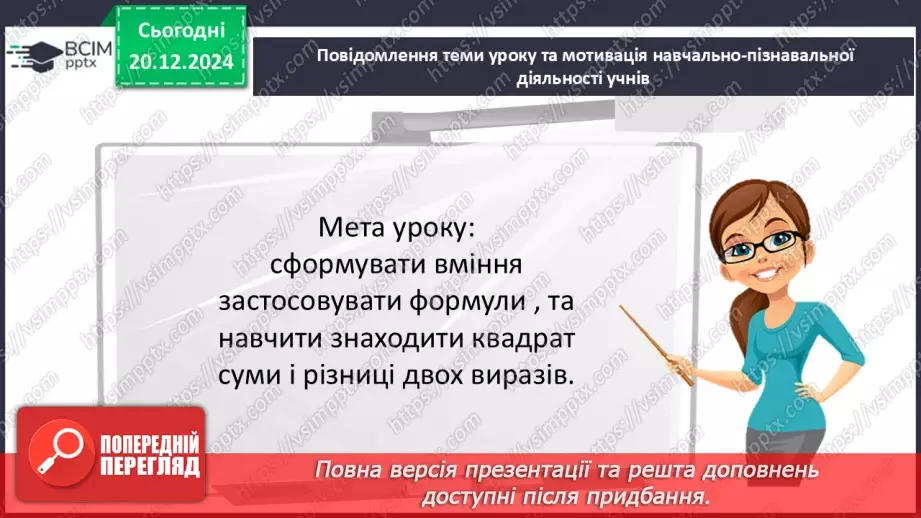 ВСІМ pptx

Сьогодні 20.12.2024

Повідомлення теми уроку та мотивація навчально-пізнавальної діяльності учнів

Мета уроку: сформувати вміння застосовувати формули , та навчити знаходити квадрат суми і різниці двох виразів.

ПОПЕРЕДНІЙ ПЕРЕГЛЯД

Повна версія презентації та решта доповнень доступні після придбання.

https://vsimpptx.com